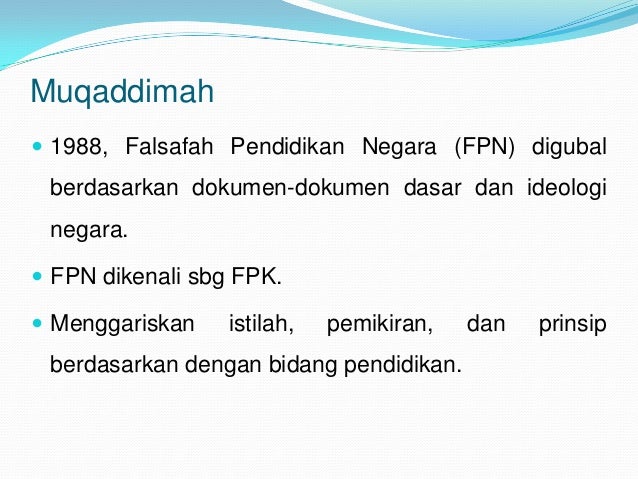 Muqaddimah

- 1988, Falsafah Pendidikan Negara (FPN) digubal berdasarkan dokumen-dokumen dasar dan ideologi negara.
- FPN dikenali sbg FPK.
- Menggariskan istilah, pemikiran, dan prinsip berdasarkan dengan bidang pendidikan.